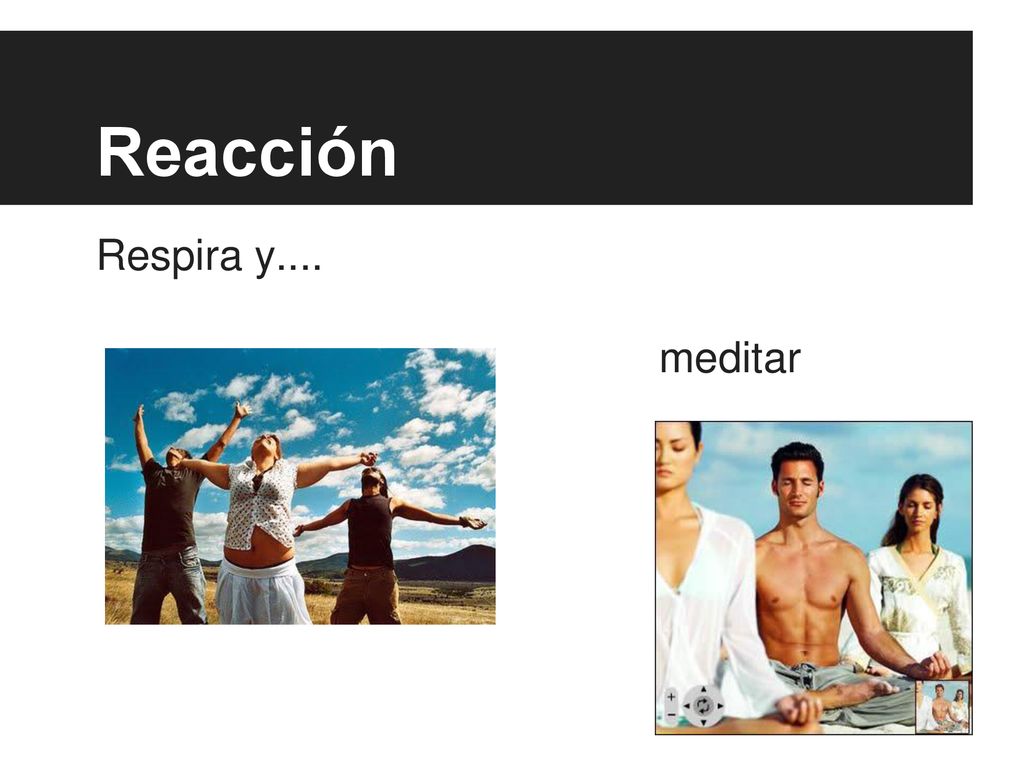 Reacción

Respira y....

meditar